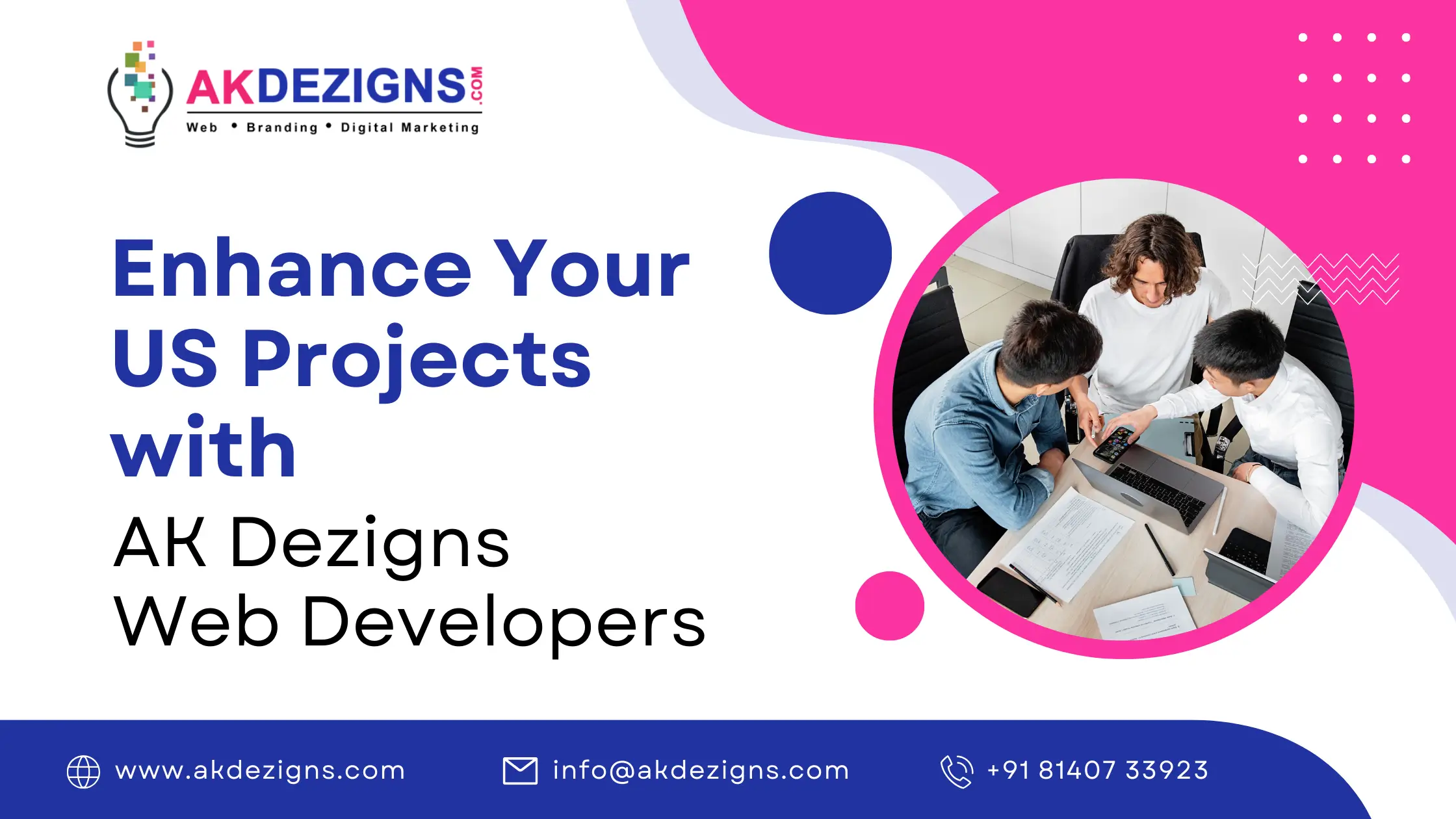 AKDEZIGNS.COM
Web • Branding • Digital Marketing

Enhance Your US Projects with
AK Dezigns Web Developers

www.akdezigns.com
info@akdezigns.com
+91 81407 33923